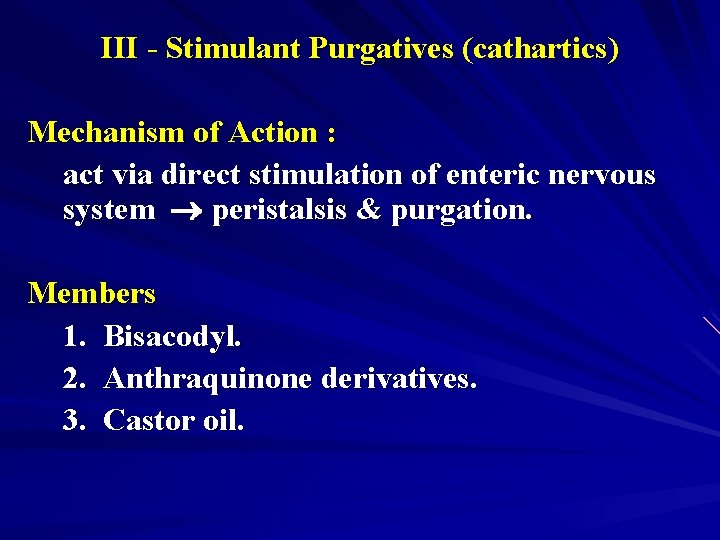 III - Stimulant Purgatives (cathartics)

Mechanism of Action :

act via direct stimulation of enteric nervous system $\rightarrow$ peristalsis & purgation.

Members

1. Bisacodyl.
2. Anthraquinone derivatives.
3. Castor oil.